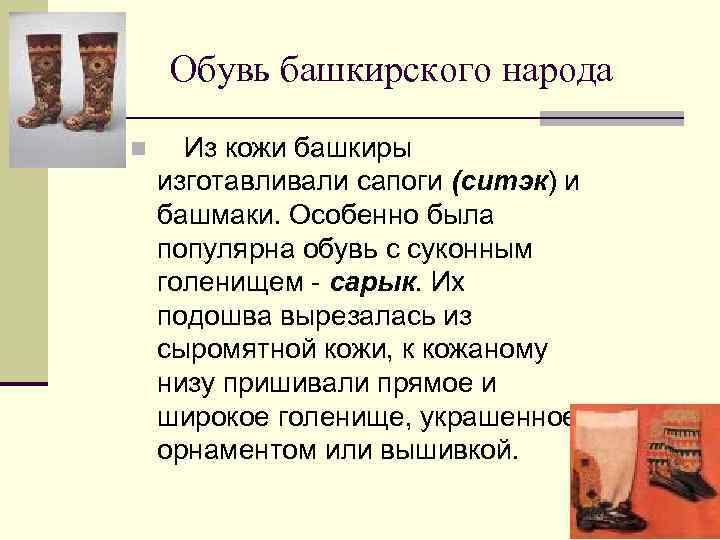 Обувь башкирского народа

Из кожи башкиры изготавливали сапоги (ситэк) и башмаки. Особенно была популярна обувь с суконным голенищем - сарык. Их подошва вырезалась из сыромятной кожи, к кожаному низу пришивали прямое и широкое голенище, украшенное орнаментом или вышивкой.